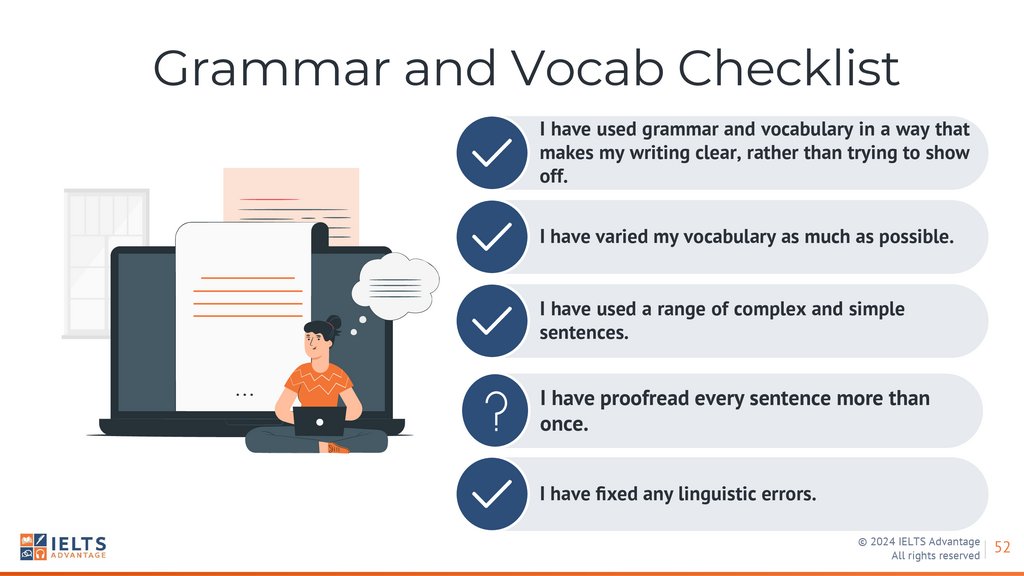 Grammar and Vocab Checklist

I have used grammar and vocabulary in a way that makes my writing clear, rather than trying to show off.

I have varied my vocabulary as much as possible.

I have used a range of complex and simple sentences.

?

I have proofread every sentence more than once.

I have fixed any linguistic errors.

IELTS ADVANTAGE

© 2024 IELTS Advantage
All rights reserved

52